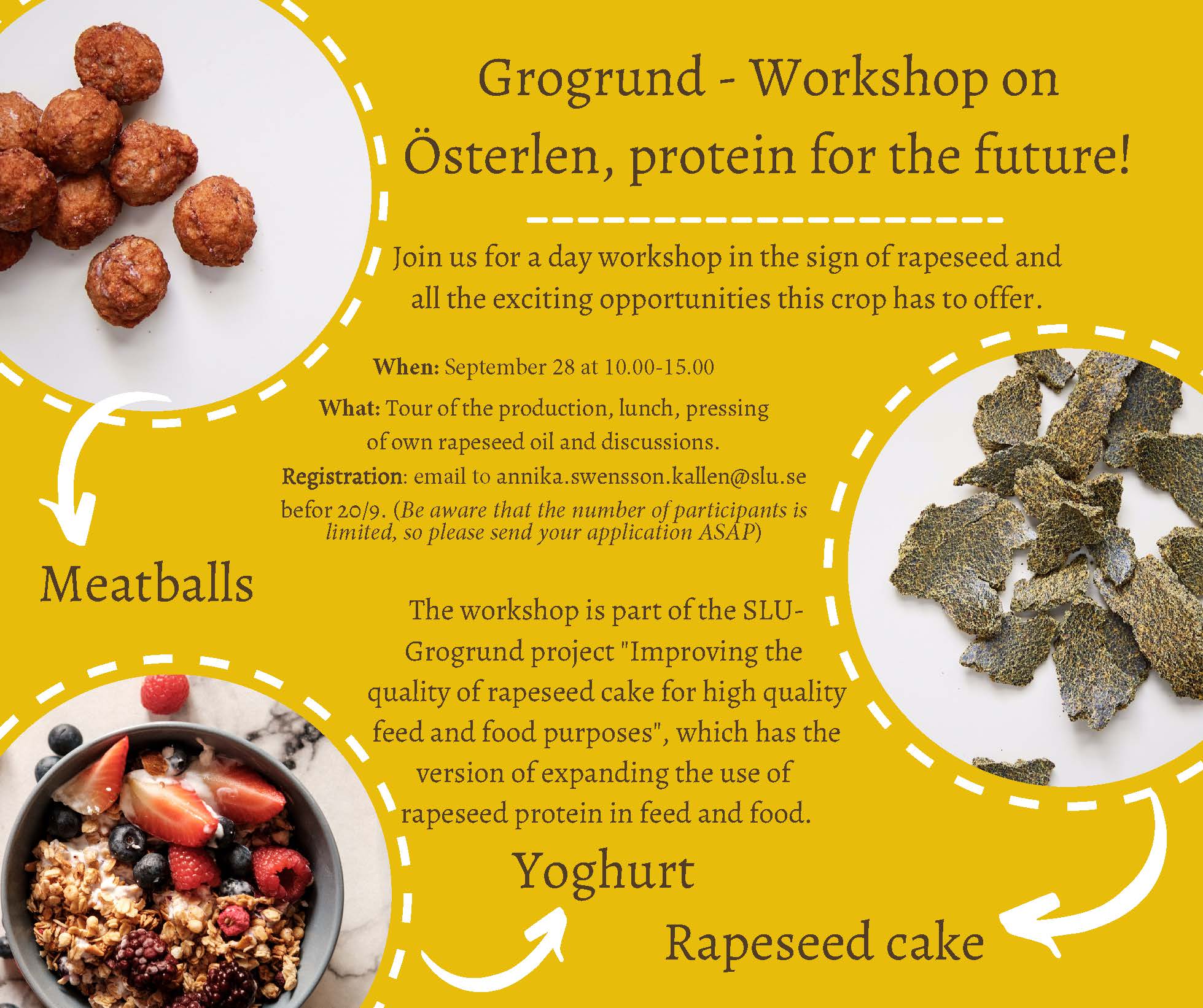 Grogrund - Workshop on Österlen, protein for the future!

Join us for a day workshop in the sign of rapeseed and all the exciting opportunities this crop has to offer.

When: September 28 at 10.00-15.00

What: Tour of the production, lunch, pressing of own rapeseed oil and discussions.

Registration: email to annika.swensson.kallen@slu.se befor 20/9. (Be aware that the number of participants is limited, so please send your application ASAP)

Meatballs

The workshop is part of the SLU-Grogrund project "Improving the quality of rapeseed cake for high quality feed and food purposes", which has the version of expanding the use of rapeseed protein in feed and food.

Yoghurt

Rapeseed cake